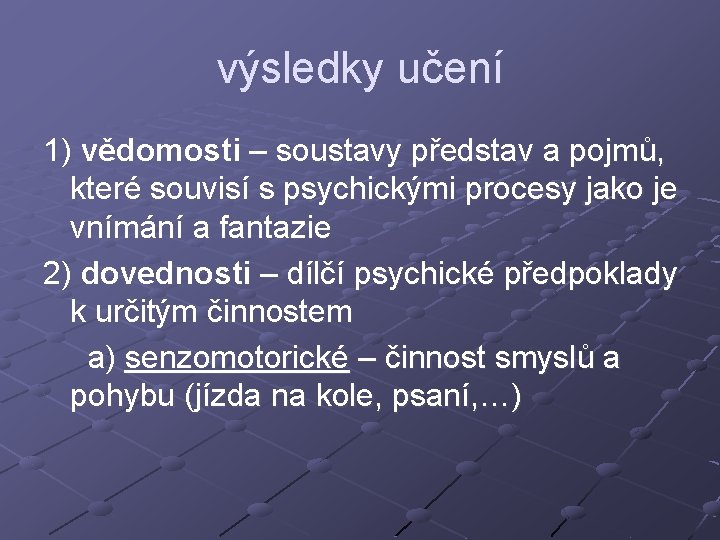 výsledky učení

1) vědomosti – soustavy představ a pojmů, které souvisí s psychickými procesy jako je vnímání a fantazie

2) dovednosti – dílčí psychické předpoklady k určitým činnostem

a) senzomotorické – činnost smyslů a pohybu (jízda na kole, psaní,…)